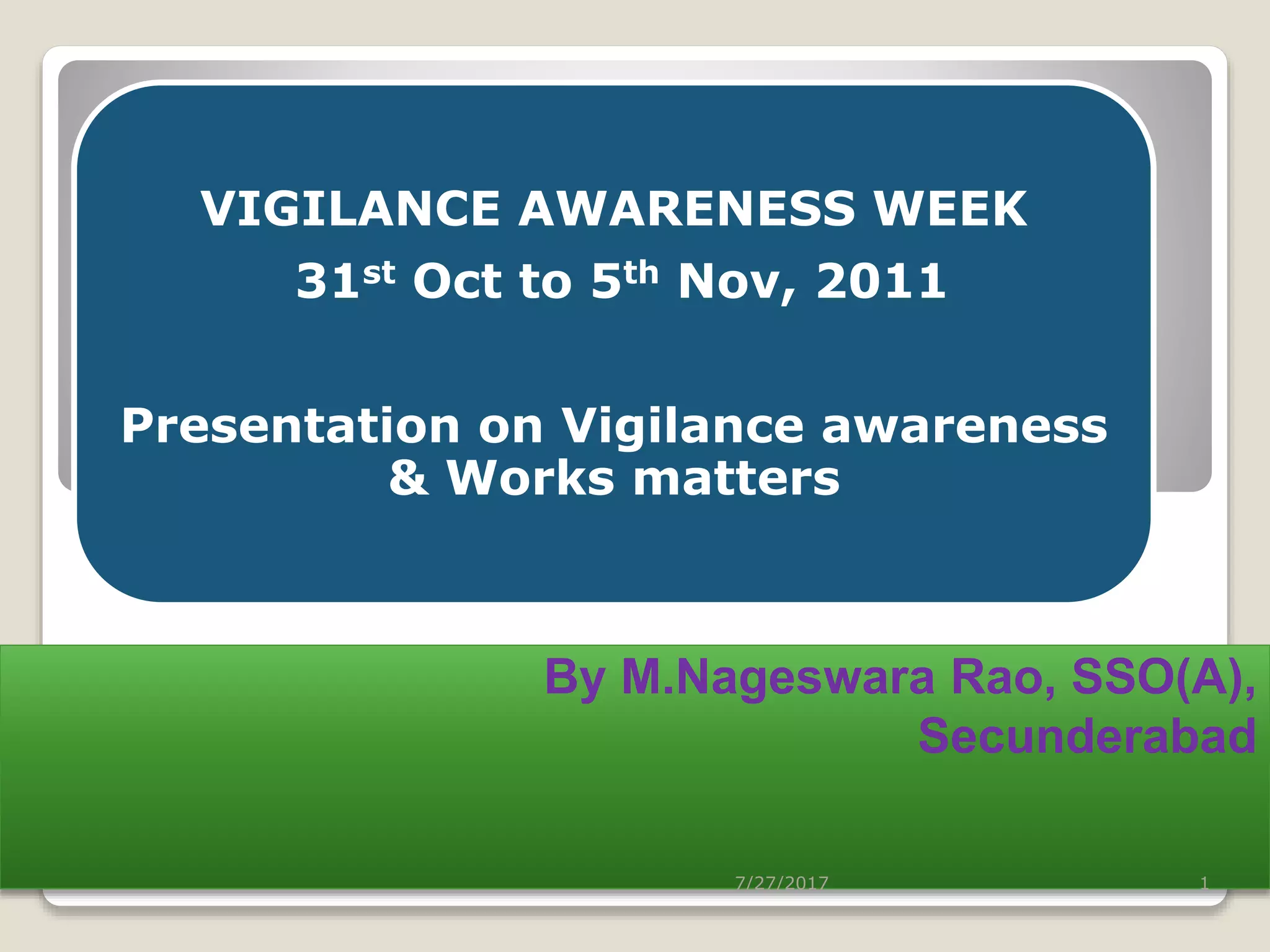 VIGILANCE AWARENESS WEEK
31st Oct to 5th Nov, 2011

Presentation on Vigilance awareness & Works matters

By M.Nageswara Rao, SSO(A), Secunderabad

7/27/2017

1